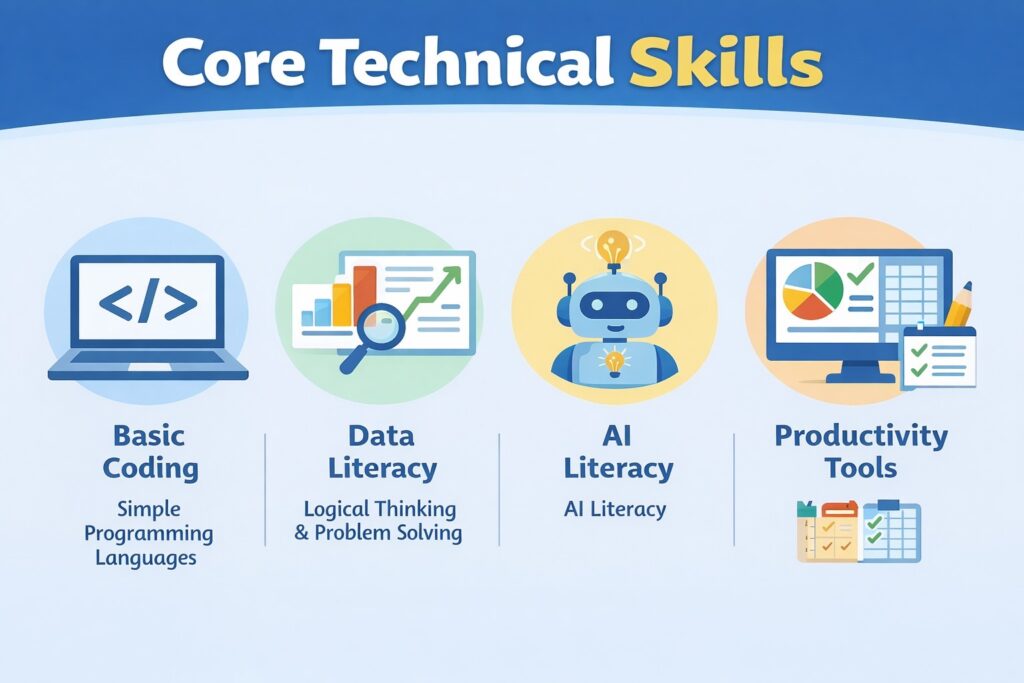 Core Technical Skills

</>

Basic Coding

Simple Programming Languages

Data Literacy

Logical Thinking & Problem Solving

AI Literacy

AI Literacy

Productivity Tools